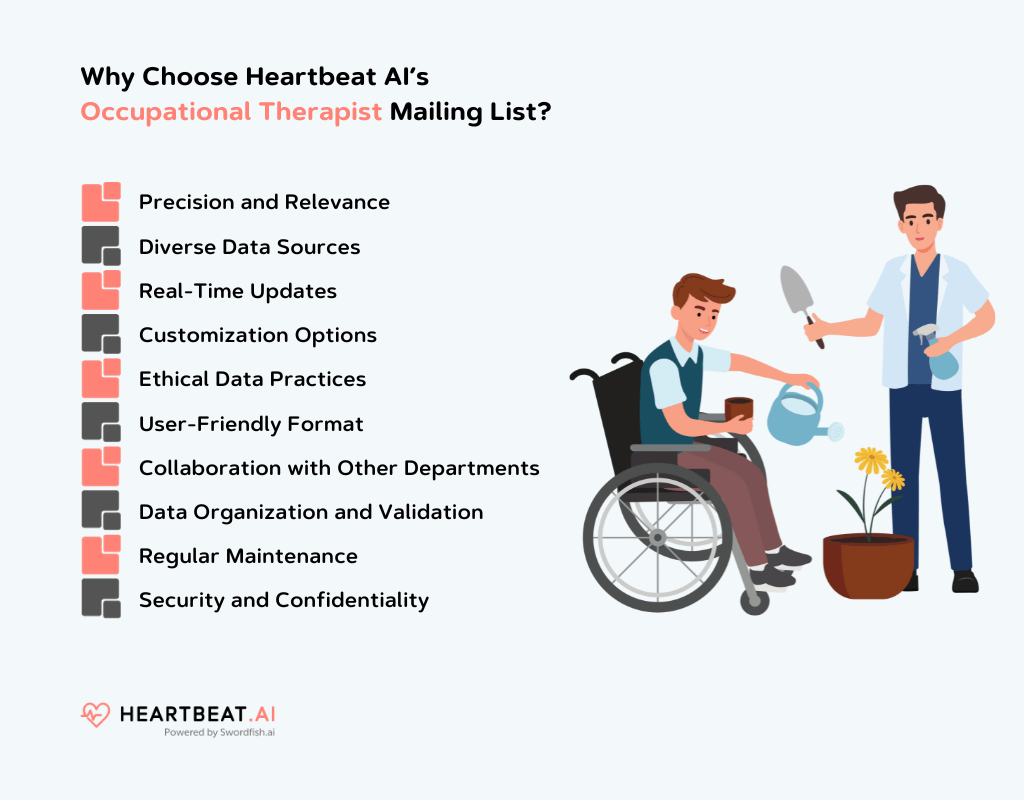 Why Choose Heartbeat AI's Occupational Therapist Mailing List?

Precision and Relevance
Diverse Data Sources
Real-Time Updates
Customization Options
Ethical Data Practices
User-Friendly Format
Collaboration with Other Departments
Data Organization and Validation
Regular Maintenance
Security and Confidentiality

HEARTBEAT.AI
Powered by Swordfish.ai